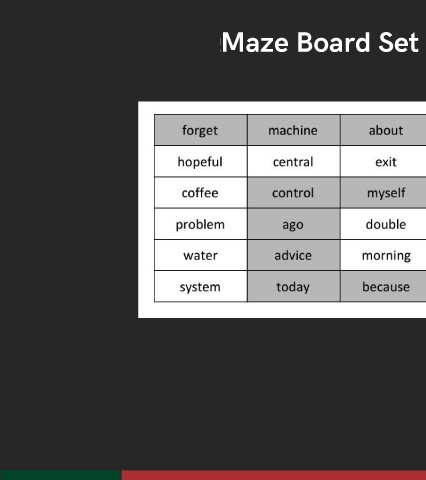 Maze Board Set

| forget | machine | about |
|---|---|---|
| hopeful | central | exit |
| coffee | control | myself |
| problem | ago | double |
| water | advice | morning |
| system | today | because |